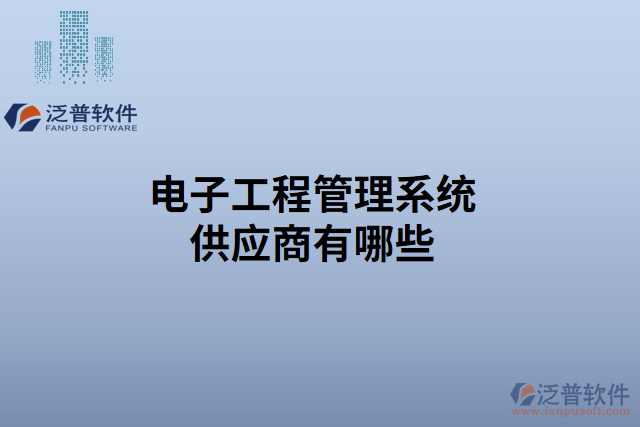 泛普软件
FANPU SOFTWARE

电子工程管理系统
供应商有哪些

泛普软件
www.fanpusoft.com